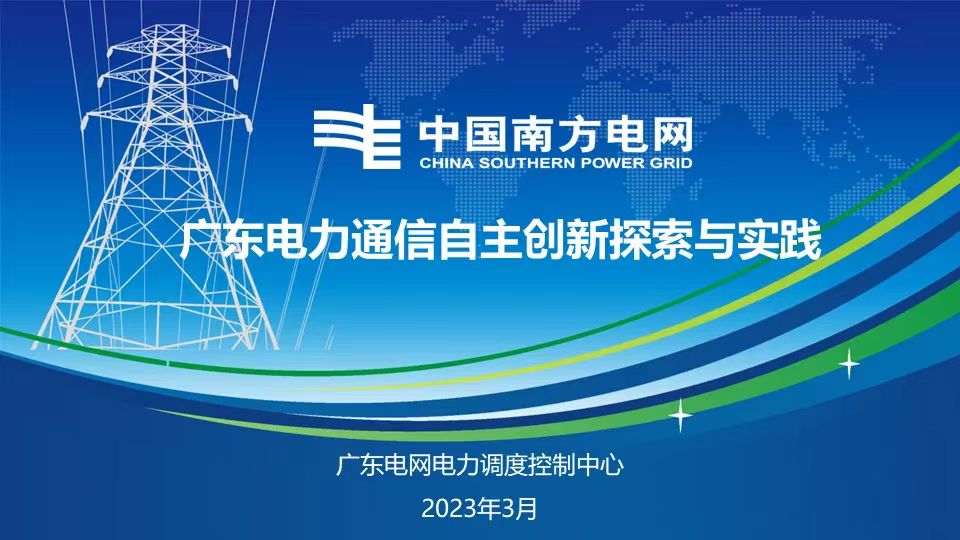 中国南方电网
CHINA SOUTHERN POWER GRID

广东电力通信自主创新探索与实践

广东电网电力调度控制中心
2023年3月